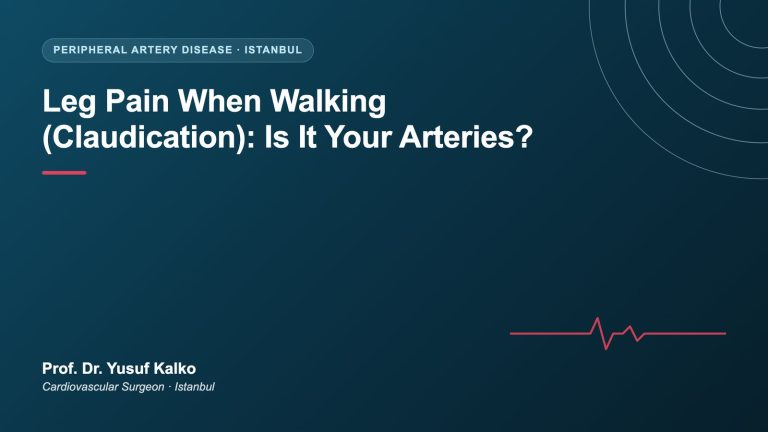 PERIPHERAL ARTERY DISEASE · ISTANBUL

Leg Pain When Walking (Claudication): Is It Your Arteries?

Prof. Dr. Yusuf Kalko
Cardiovascular Surgeon · Istanbul